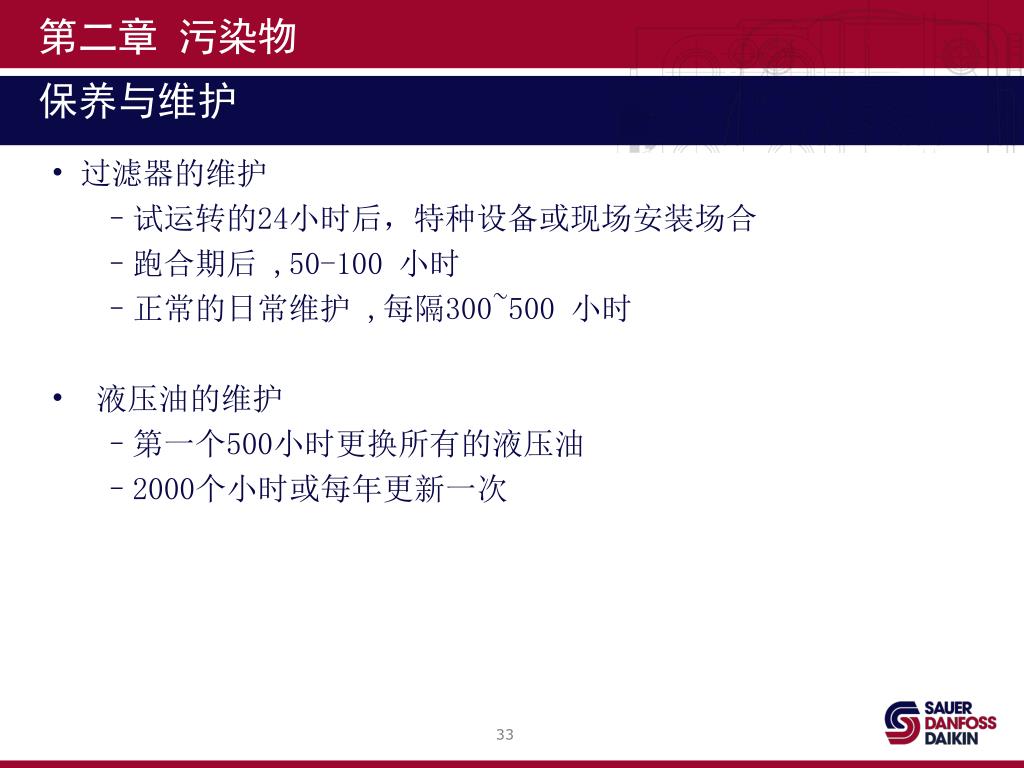 第二章 污染物

保养与维护

• 过滤器的维护
 – 试运转的24小时后，特种设备或现场安装场合
 – 跑合期后 ,50-100 小时
 – 正常的日常维护 ,每隔300~500 小时

• 液压油的维护
 – 第一个500小时更换所有的液压油
 – 2000个小时或每年更新一次

33

SAUER DANFOSS DAIKIN